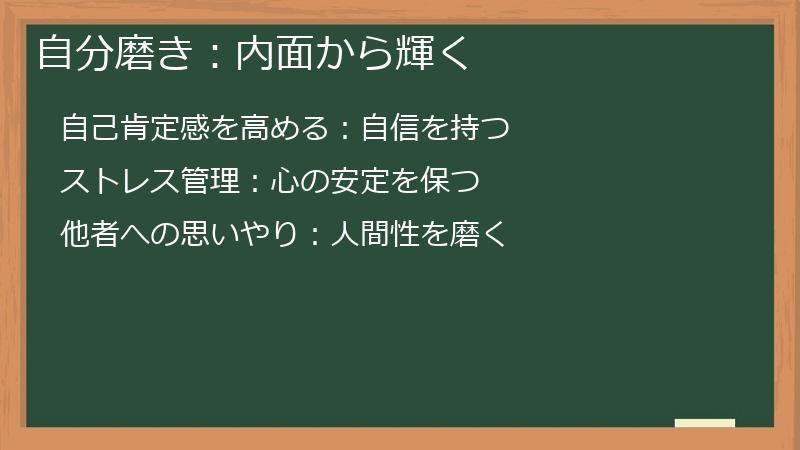 自分磨き：内面から輝く

自己肯定感を高める：自信を持つ

ストレス管理：心の安定を保つ

他者への思いやり：人間性を磨く